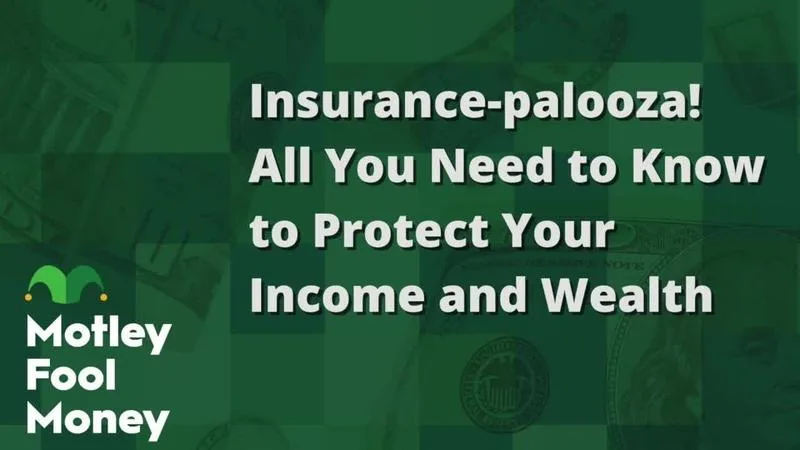 Insurance-palooza! All You Need to Know to Protect Your Income and Wealth

Motley Fool Money